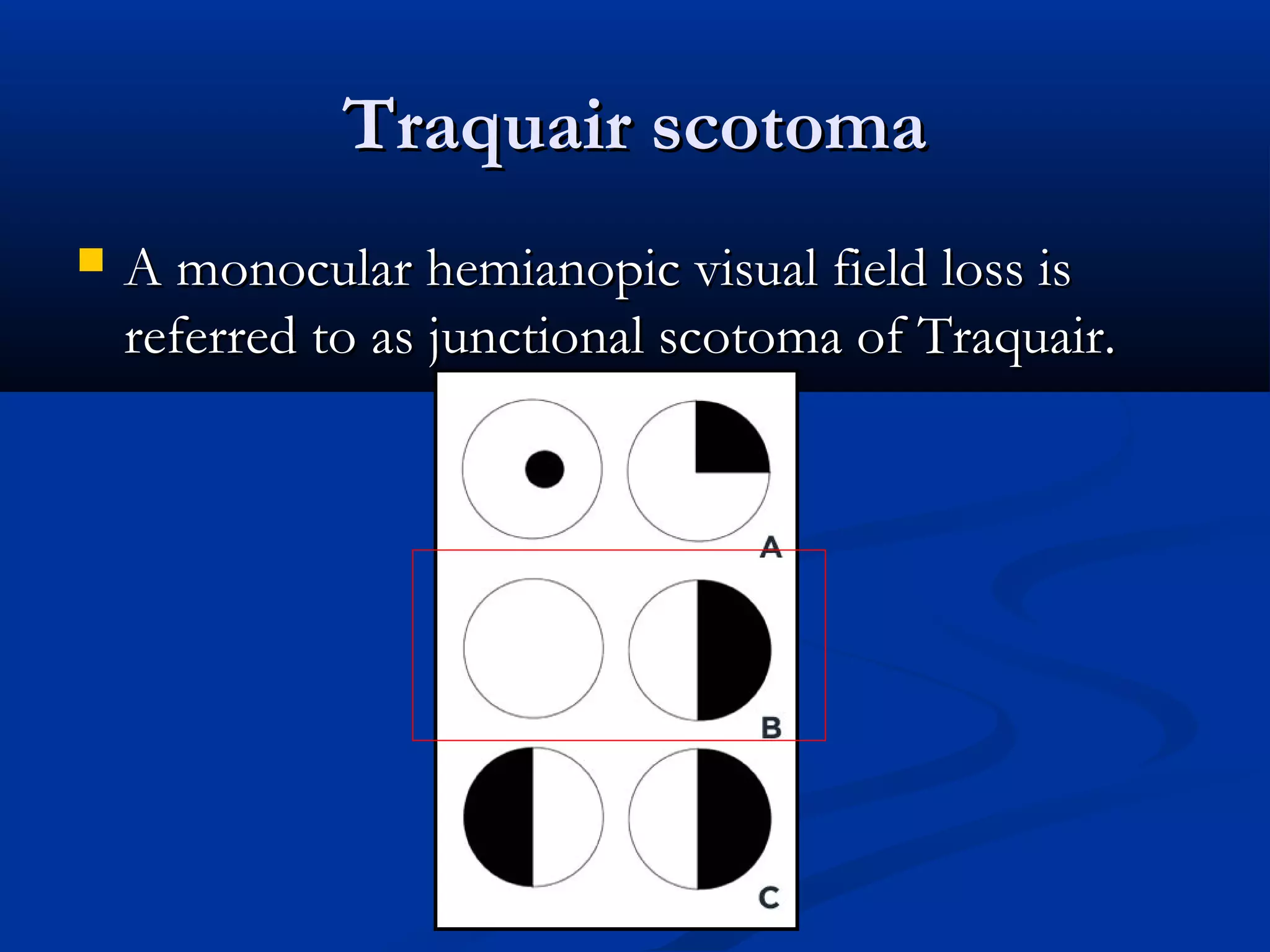 Traquair scotoma

A monocular hemianopic visual field loss is referred to as junctional scotoma of Traquair.

A

B

C